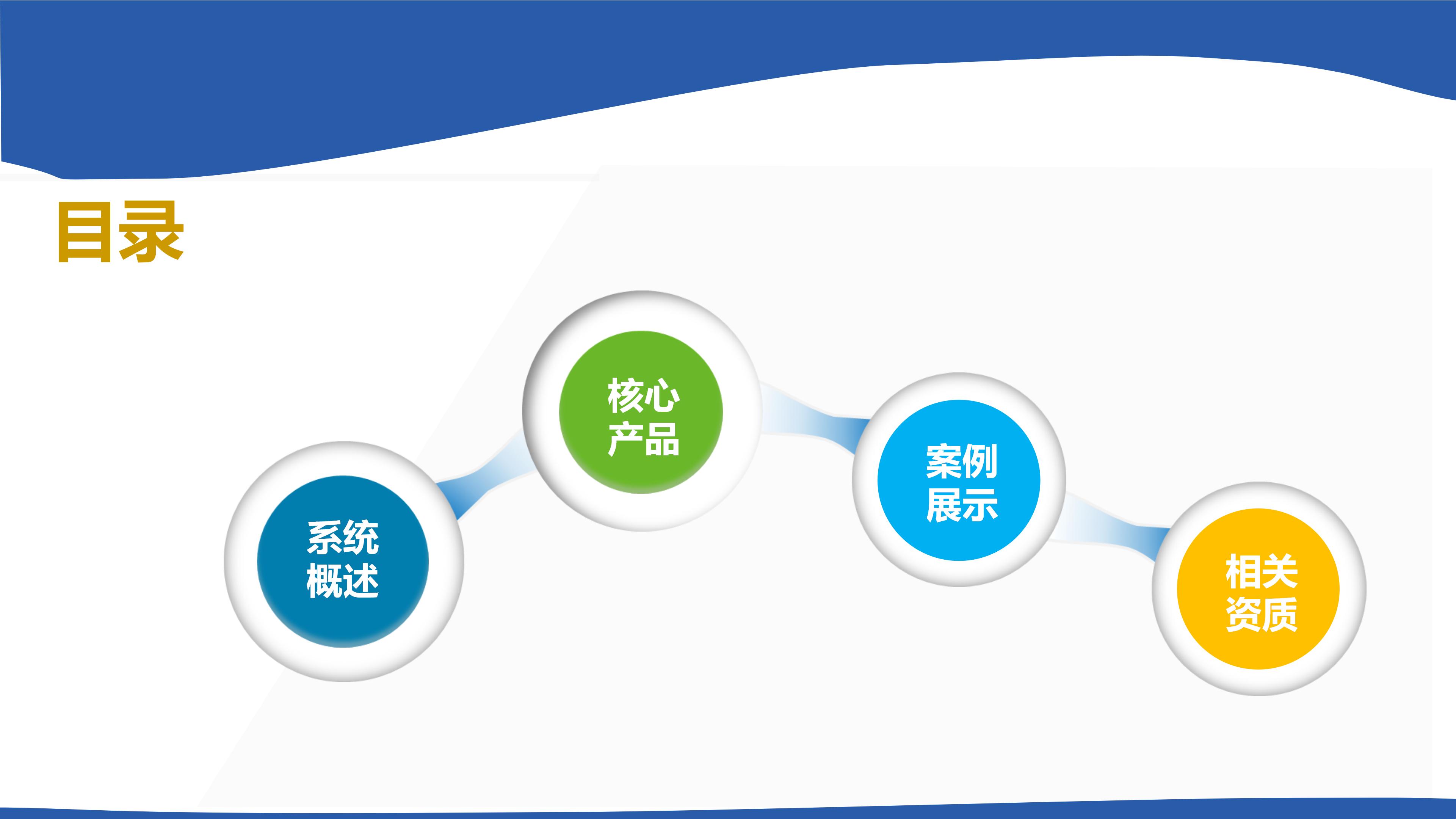 目录

系统概述

核心产品

案例展示

相关资质